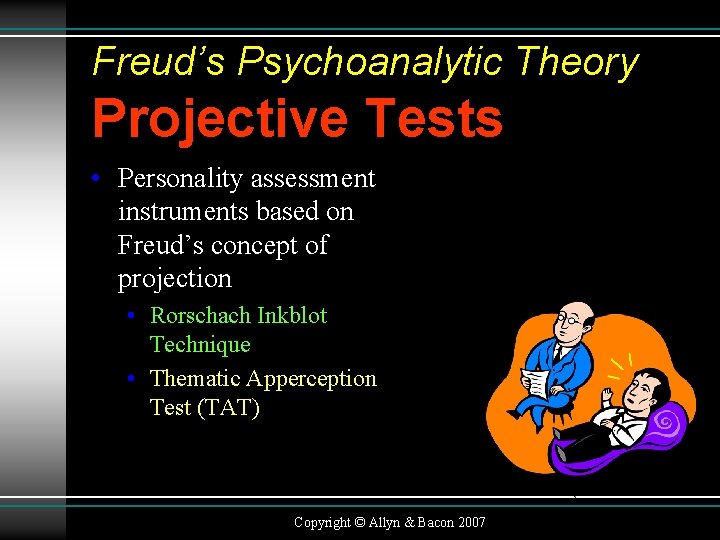 Freud's Psychoanalytic Theory
Projective Tests

• Personality assessment instruments based on Freud's concept of projection
  • Rorschach Inkblot Technique
  • Thematic Apperception Test (TAT)

Copyright © Allyn & Bacon 2007